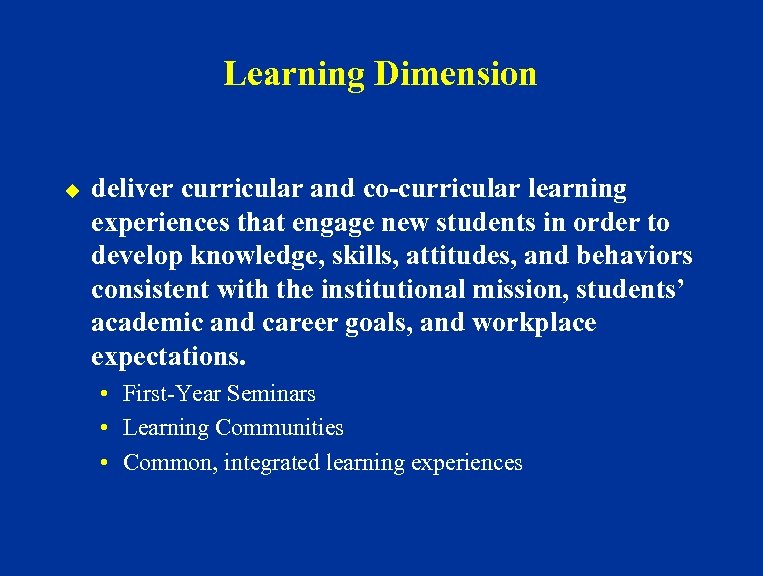 Learning Dimension

◆ deliver curricular and co-curricular learning experiences that engage new students in order to develop knowledge, skills, attitudes, and behaviors consistent with the institutional mission, students' academic and career goals, and workplace expectations.

• First-Year Seminars
• Learning Communities
• Common, integrated learning experiences